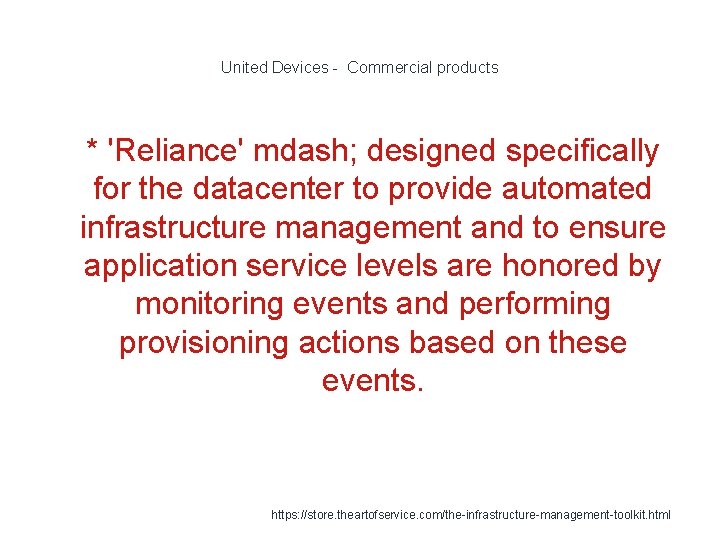 United Devices - Commercial products

* 'Reliance' mdash; designed specifically for the datacenter to provide automated infrastructure management and to ensure application service levels are honored by monitoring events and performing provisioning actions based on these events.

https://store.theartofservice.com/the-infrastructure-management-toolkit.html